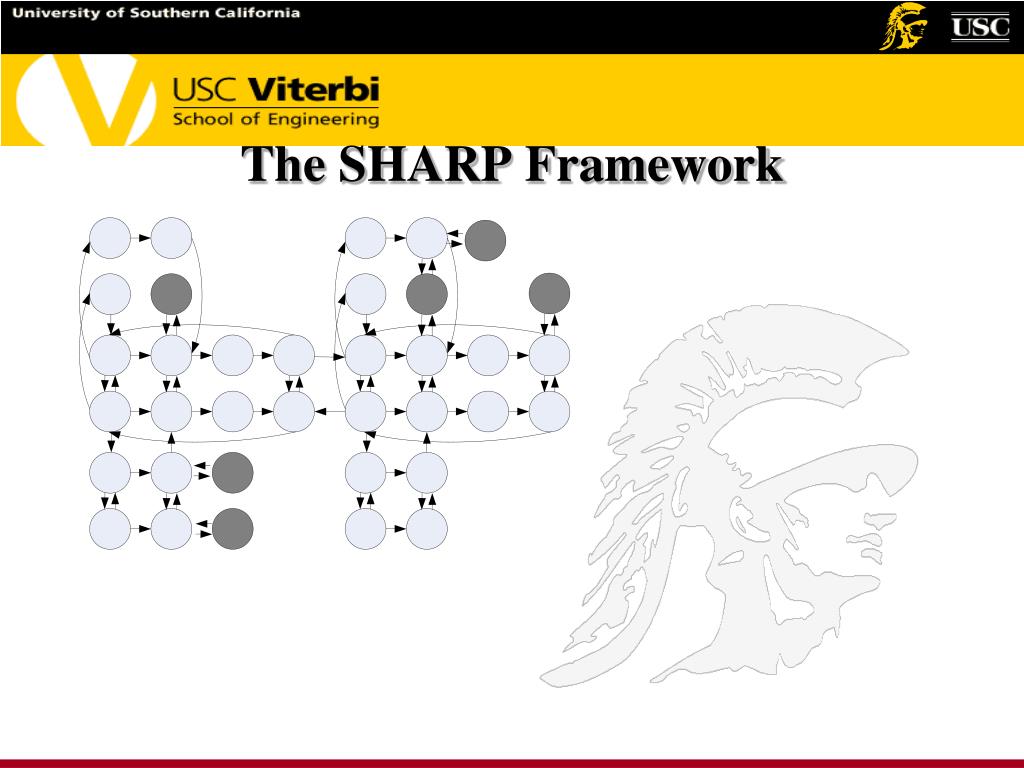 University of Southern California

USC

USC Viterbi
School of Engineering

The SHARP Framework